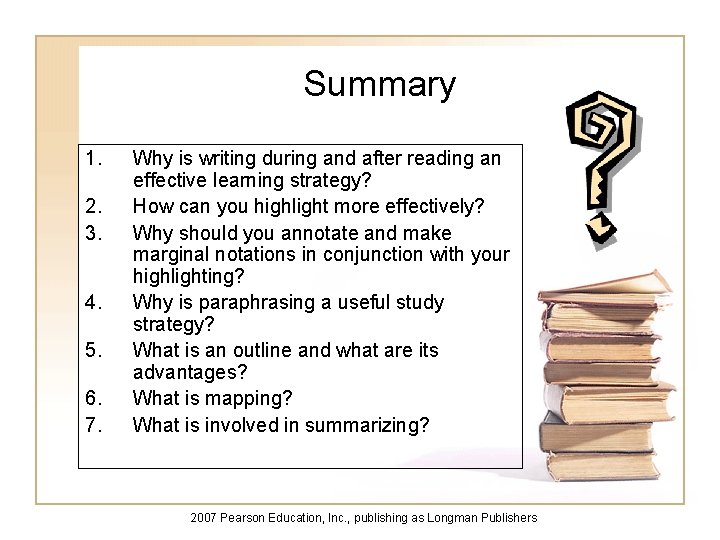 Summary

1. Why is writing during and after reading an effective learning strategy?
2. How can you highlight more effectively?
3. Why should you annotate and make marginal notations in conjunction with your highlighting?
4. Why is paraphrasing a useful study strategy?
5. What is an outline and what are its advantages?
6. What is mapping?
7. What is involved in summarizing?

2007 Pearson Education, Inc., publishing as Longman Publishers